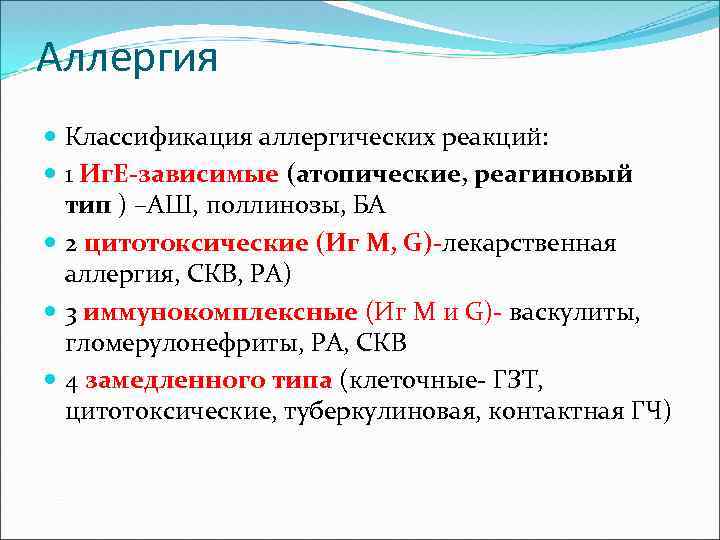 Аллергия

Классификация аллергических реакций:

1 ИгЕ-зависимые (атопические, реагиновый тип ) –АШ, поллинозы, БА

2 цитотоксические (Иг М, G)-лекарственная аллергия, СКВ, РА)

3 иммунокомплексные (Иг М и G)- васкулиты, гломерулонефриты, РА, СКВ

4 замедленного типа (клеточные- ГЗТ, цитотоксические, туберкулиновая, контактная ГЧ)